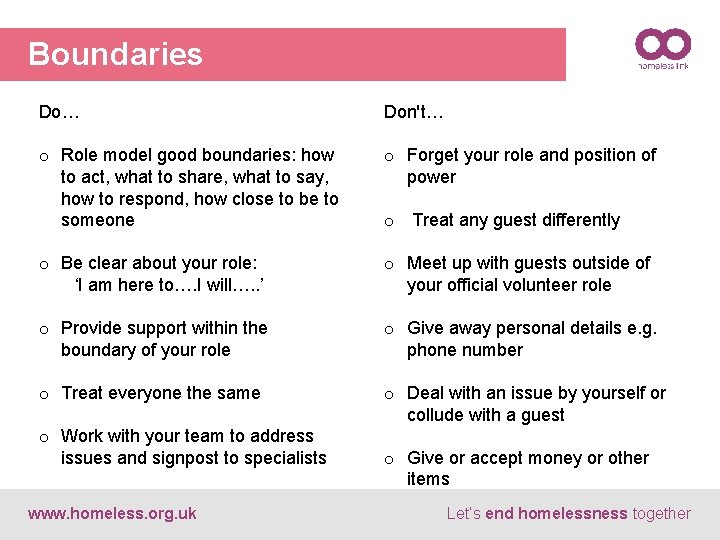 Boundaries

homeless link

Do…

o Role model good boundaries: how to act, what to share, what to say, how to respond, how close to be to someone

o Be clear about your role: 'I am here to….I will…..'

o Provide support within the boundary of your role

o Treat everyone the same

o Work with your team to address issues and signpost to specialists

Don't…

o Forget your role and position of power

o Treat any guest differently

o Meet up with guests outside of your official volunteer role

o Give away personal details e.g. phone number

o Deal with an issue by yourself or collude with a guest

o Give or accept money or other items

www.homeless.org.uk

Let's end homelessness together